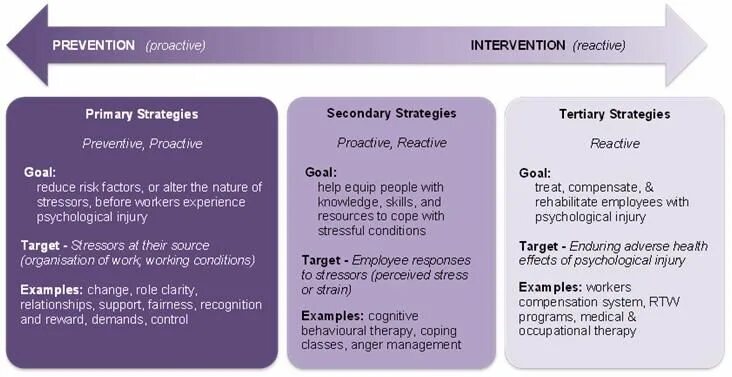 PREVENTION (proactive)

INTERVENTION (reactive)

Primary Strategies

Preventive, Proactive

Goal:
reduce risk factors, or alter the nature of stressors, before workers experience psychological injury

Target - Stressors at their source (organisation of work, working conditions)

Examples: change, role clarity, relationships, support, fairness, recognition and reward, demands, control

Secondary Strategies

Proactive, Reactive

Goal:
help equip people with knowledge, skills, and resources to cope with stressful conditions

Target - Employee responses to stressors (perceived stress or strain)

Examples: cognitive behavioural therapy, coping classes, anger management

Tertiary Strategies

Reactive

Goal:
treat, compensate, & rehabilitate employees with psychological injury

Target - Enduring adverse health effects of psychological injury

Examples: workers compensation system, RTW programs, medical & occupational therapy